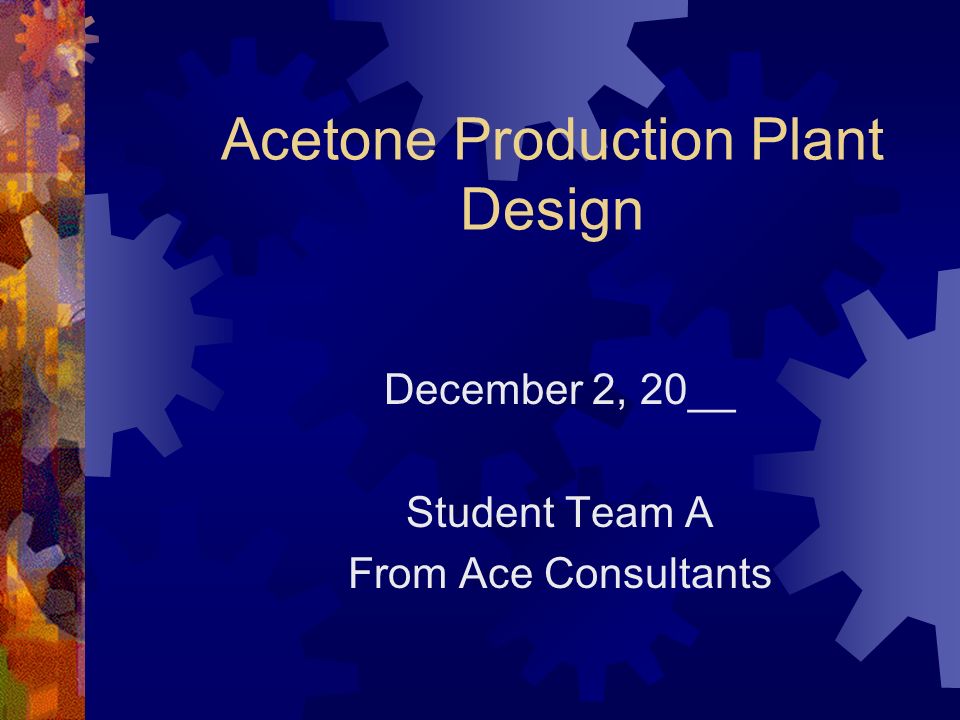 Acetone Production Plant Design

December 2, 20__

Student Team A
From Ace Consultants